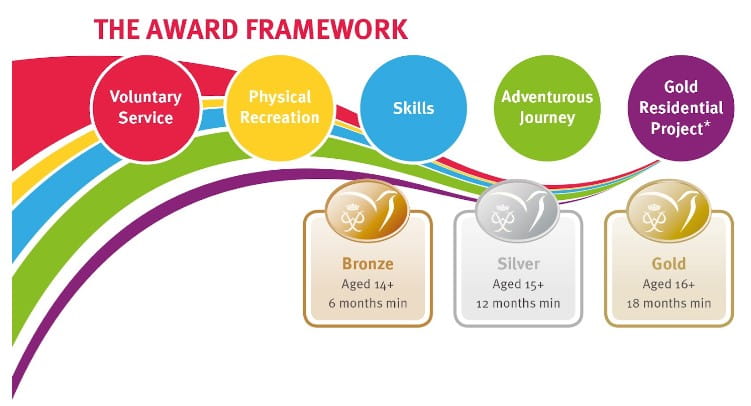 THE AWARD FRAMEWORK

Voluntary Service

Physical Recreation

Skills

Adventurous Journey

Gold Residential Project*

Bronze
Aged 14+
6 months min

Silver
Aged 15+
12 months min

Gold
Aged 16+
18 months min